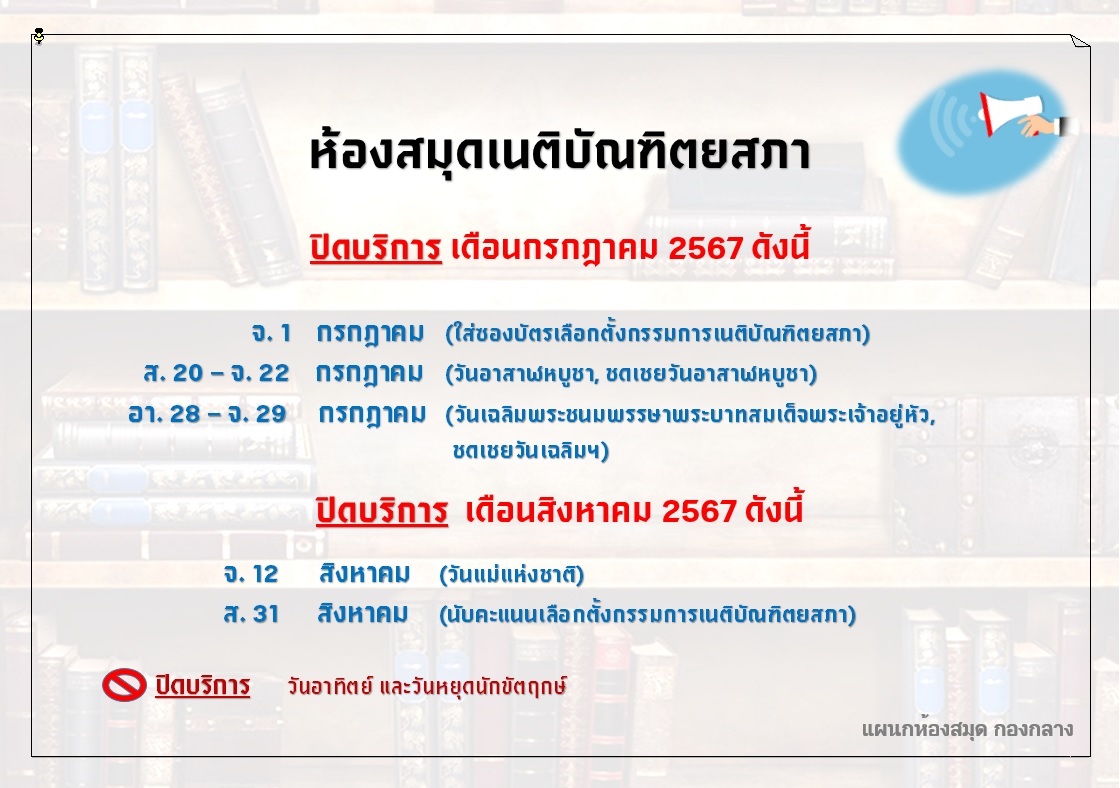 ห้องสมุดเนติบัณฑิตยสภา

ปิดบริการ เดือนกรกฎาคม 2567 ดังนี้

จ. 1 กรกฎาคม (ใส่ซองบัตรเลือกตั้งกรรมการเนติบัณฑิตยสภา)

ส. 20 – จ. 22 กรกฎาคม (วันอาสาฬหบูชา, ชดเชยวันอาสาฬหบูชา)

อา. 28 – จ. 29 กรกฎาคม (วันเฉลิมพระชนมพรรษาพระบาทสมเด็จพระเจ้าอยู่หัว, ชดเชยวันเฉลิมฯ)

ปิดบริการ เดือนสิงหาคม 2567 ดังนี้

จ. 12 สิงหาคม (วันแม่แห่งชาติ)

ส. 31 สิงหาคม (นับคะแนนเลือกตั้งกรรมการเนติบัณฑิตยสภา)

ปิดบริการ วันอาทิตย์ และวันหยุดนักขัตฤกษ์

แผนกห้องสมุด กองกลาง